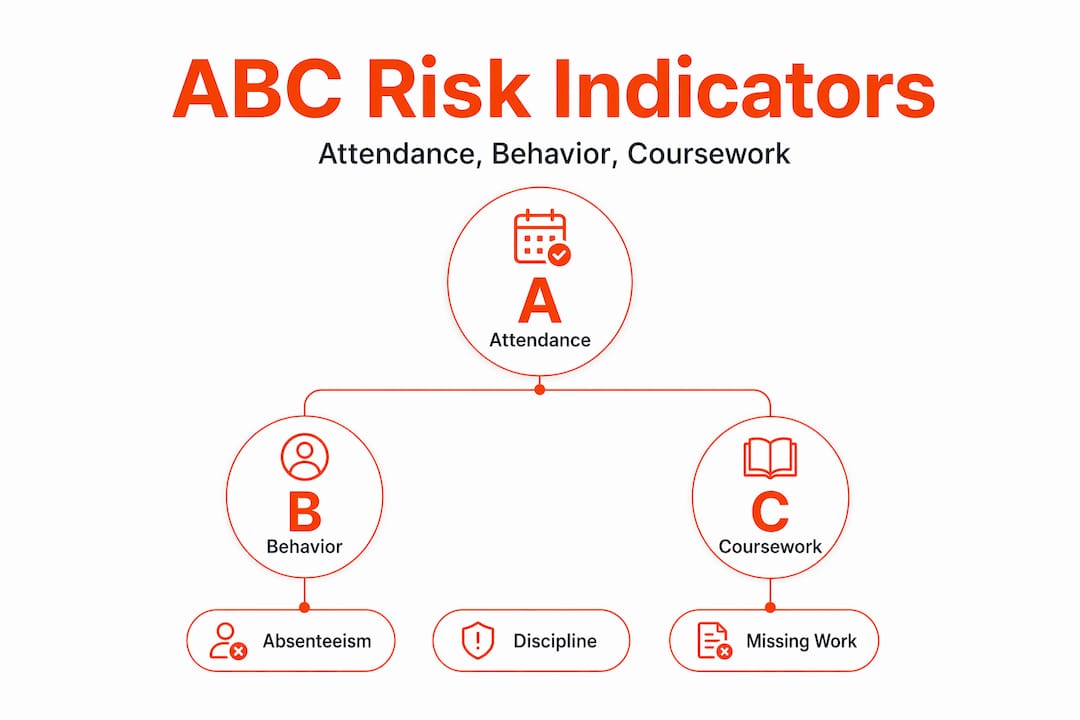 ABC Risk Indicators

Attendance, Behavior, Coursework

A
Attendance

B
Behavior

C
Coursework

Absenteeism

Discipline

Missing Work